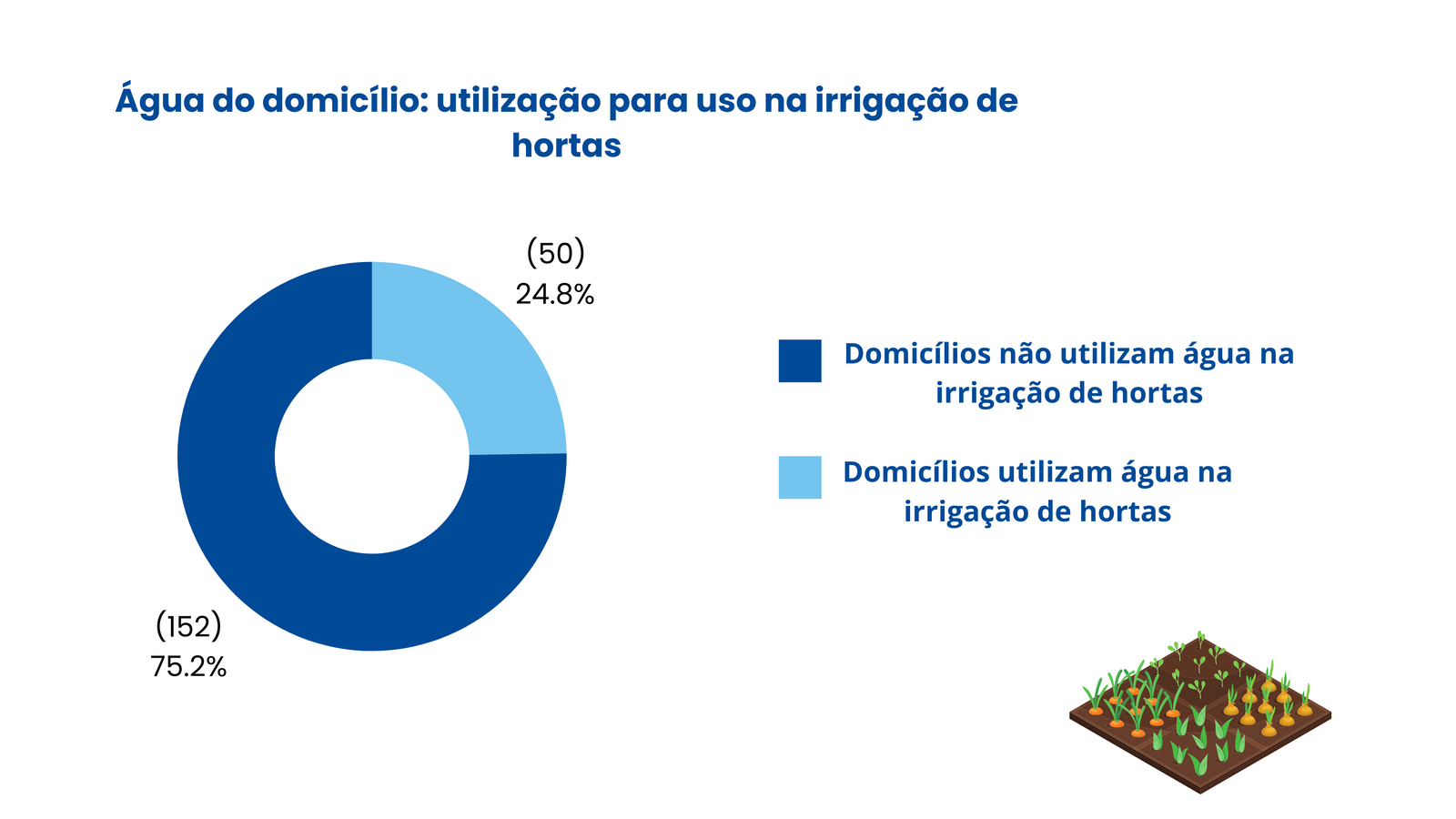 Água do domicílio: utilização para uso na irrigação de hortas

(50)
24.8%

(152)
75.2%

Domicílios não utilizam água na irrigação de hortas

Domicílios utilizam água na irrigação de hortas